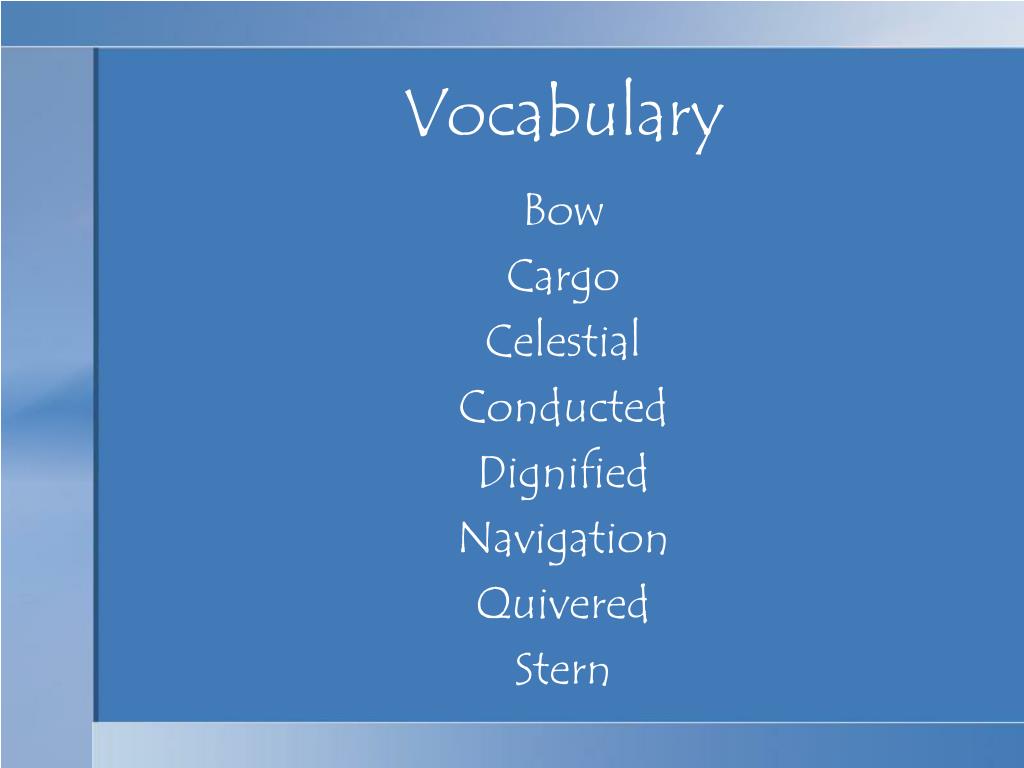 Vocabulary

Bow
Cargo
Celestial
Conducted
Dignified
Navigation
Quivered
Stern